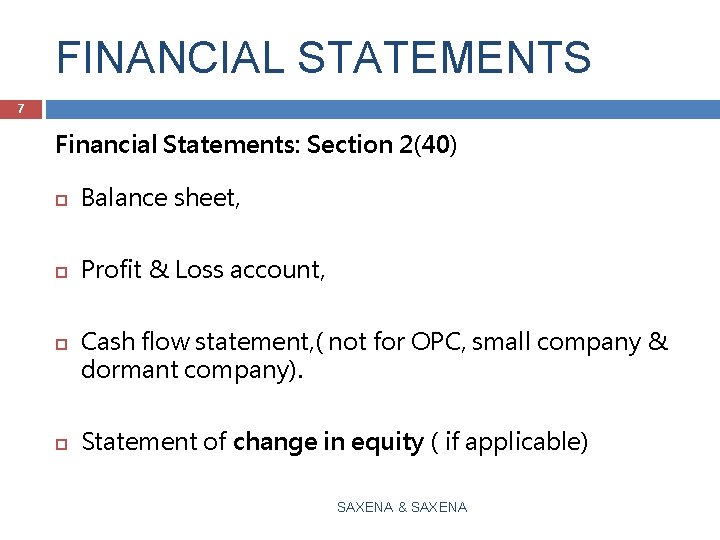 FINANCIAL STATEMENTS

7

Financial Statements: Section 2(40)

Balance sheet,

Profit & Loss account,

Cash flow statement,( not for OPC, small company & dormant company).

Statement of change in equity ( if applicable)

SAXENA & SAXENA